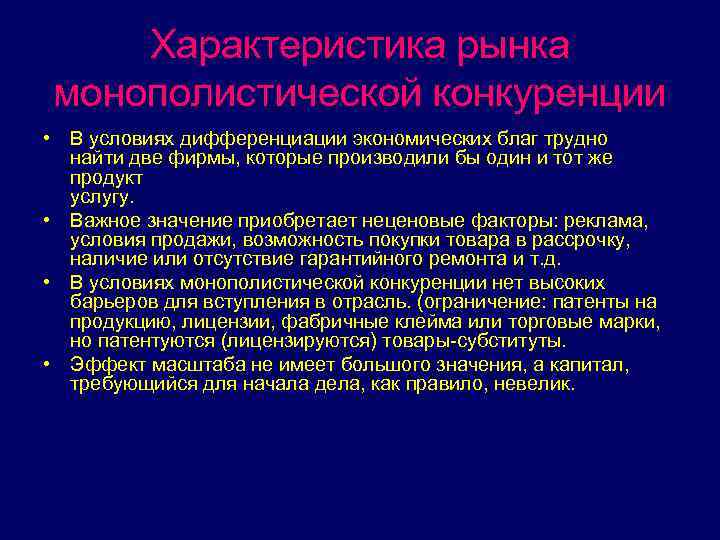 Характеристика рынка монополистической конкуренции

• В условиях дифференциации экономических благ трудно найти две фирмы, которые производили бы один и тот же продукт
услугу.
• Важное значение приобретает неценовые факторы: реклама, условия продажи, возможность покупки товара в рассрочку, наличие или отсутствие гарантийного ремонта и т.д.
• В условиях монополистической конкуренции нет высоких барьеров для вступления в отрасль. (ограничение: патенты на продукцию, лицензии, фабричные клейма или торговые марки, но патентуются (лицензируются) товары-субституты.
• Эффект масштаба не имеет большого значения, а капитал, требующийся для начала дела, как правило, невелик.